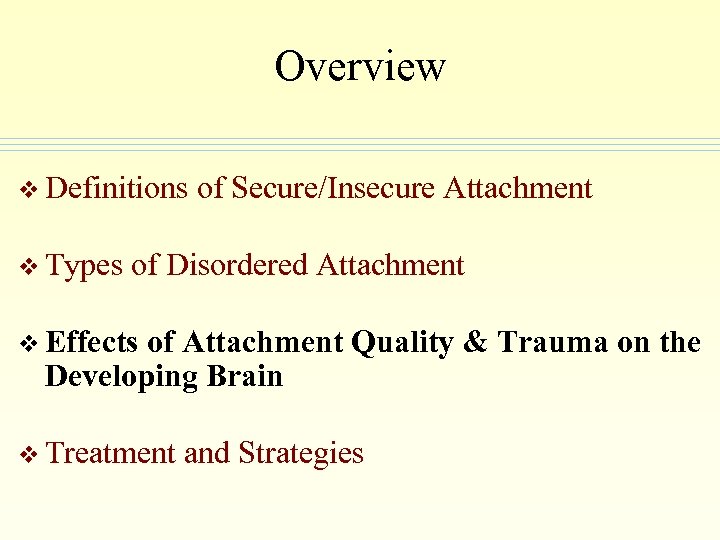 Overview

❖ Definitions of Secure/Insecure Attachment

❖ Types of Disordered Attachment

❖ Effects of Attachment Quality & Trauma on the Developing Brain

❖ Treatment and Strategies